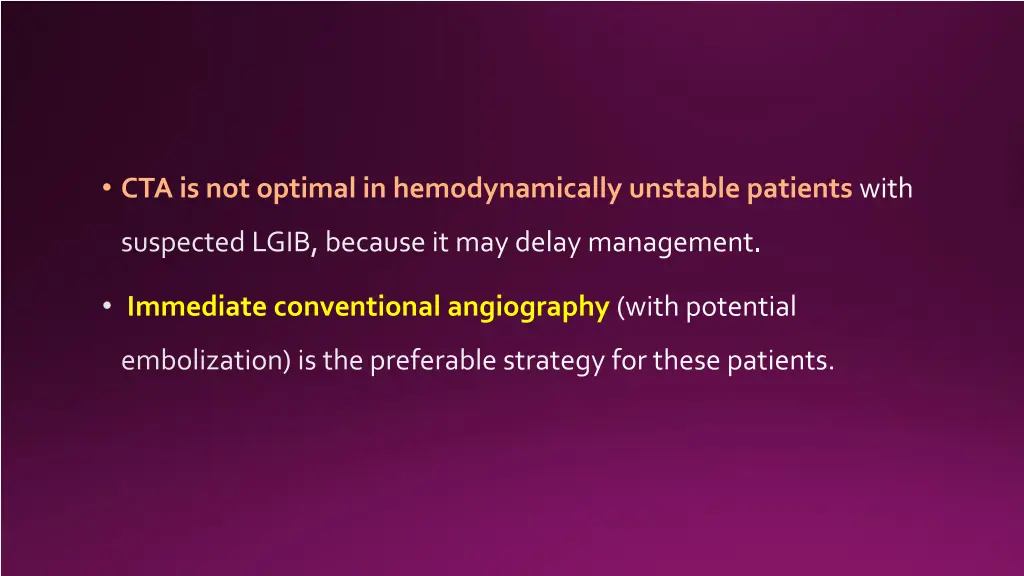 • CTA is not optimal in hemodynamically unstable patients with suspected LGIB, because it may delay management.

• Immediate conventional angiography (with potential embolization) is the preferable strategy for these patients.